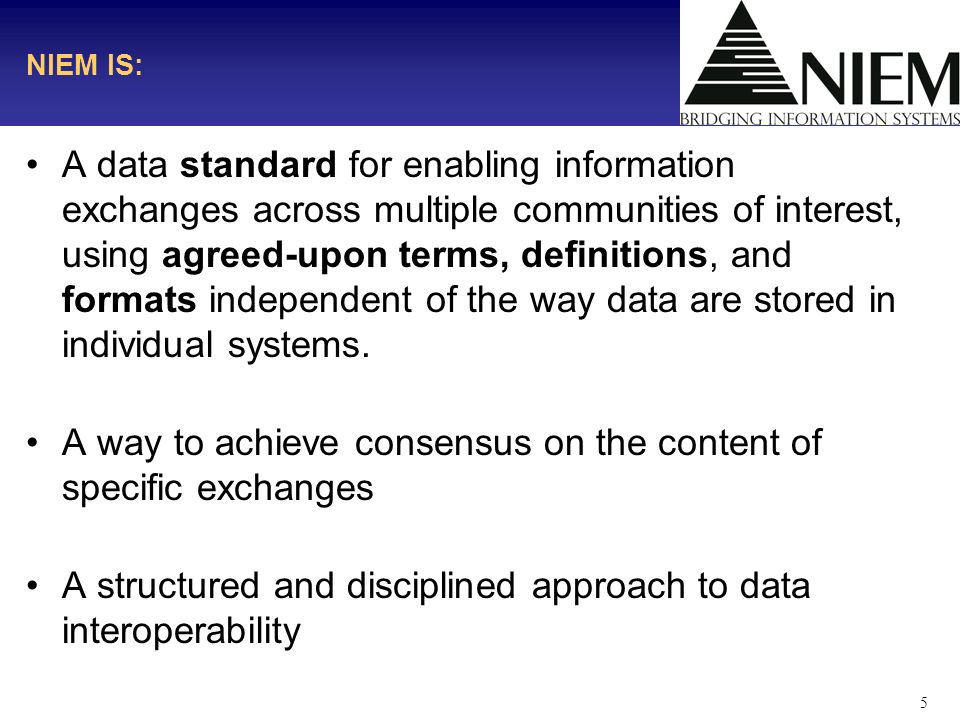 NIEM IS:

NIEM
BRIDGING INFORMATION SYSTEMS

• A data standard for enabling information exchanges across multiple communities of interest, using agreed-upon terms, definitions, and formats independent of the way data are stored in individual systems.

• A way to achieve consensus on the content of specific exchanges

• A structured and disciplined approach to data interoperability

5